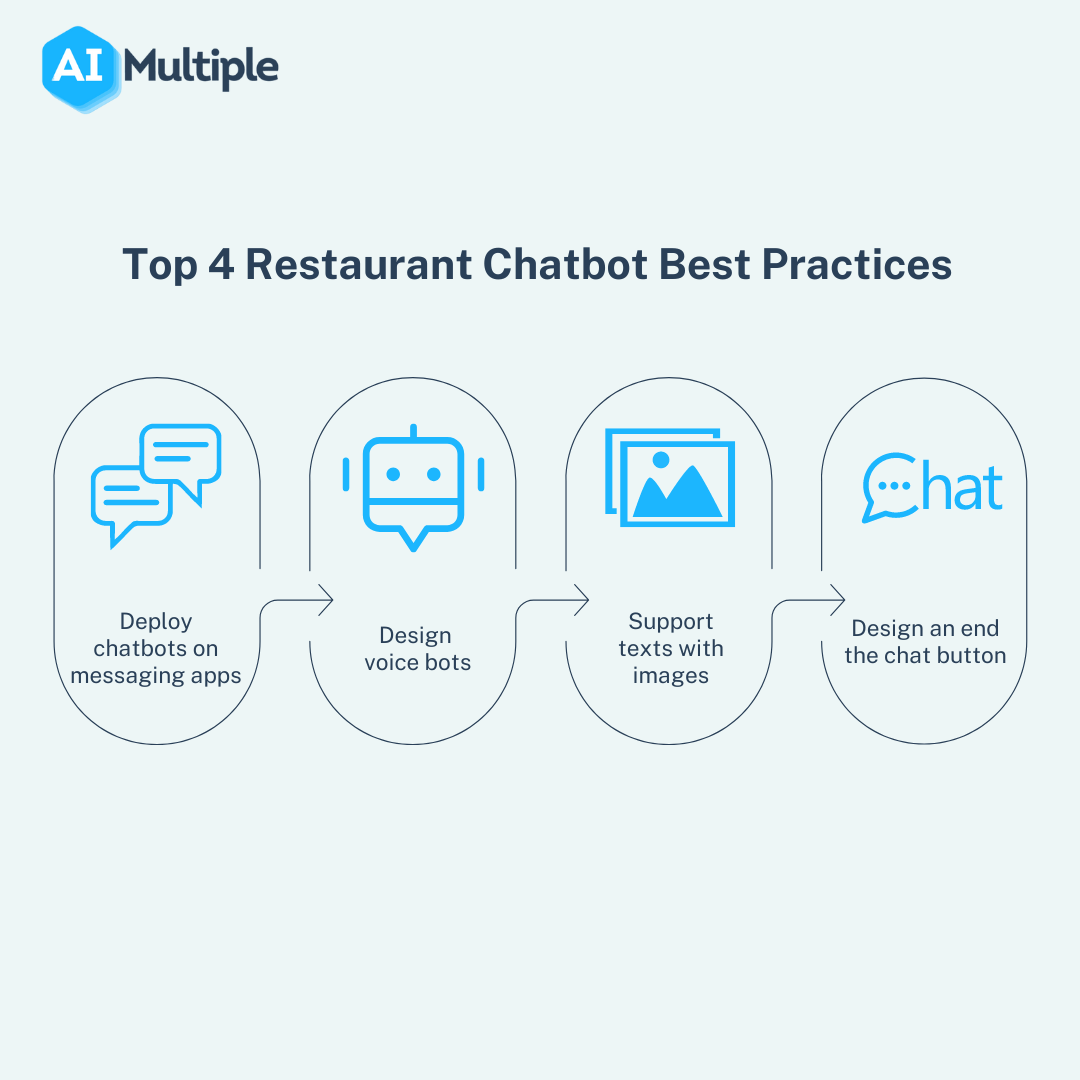 AI Multiple

Top 4 Restaurant Chatbot Best Practices

Deploy chatbots on messaging apps

Design voice bots

Support texts with images

Chat

Design an end the chat button